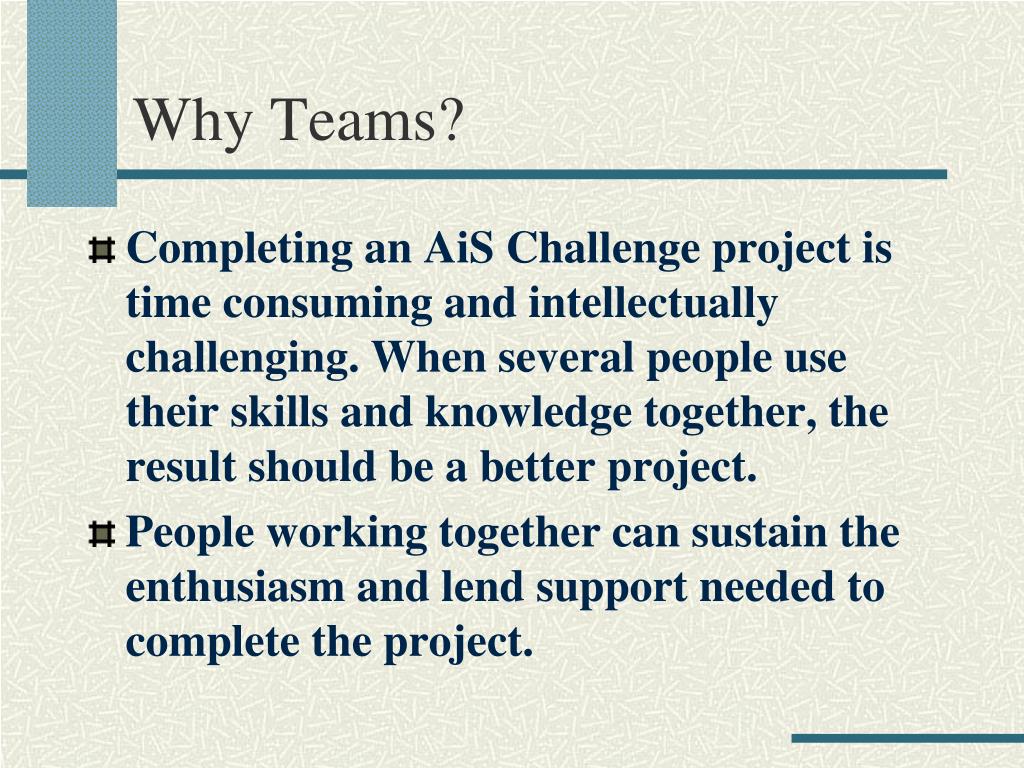 Why Teams?

Completing an AiS Challenge project is time consuming and intellectually challenging. When several people use their skills and knowledge together, the result should be a better project.

People working together can sustain the enthusiasm and lend support needed to complete the project.